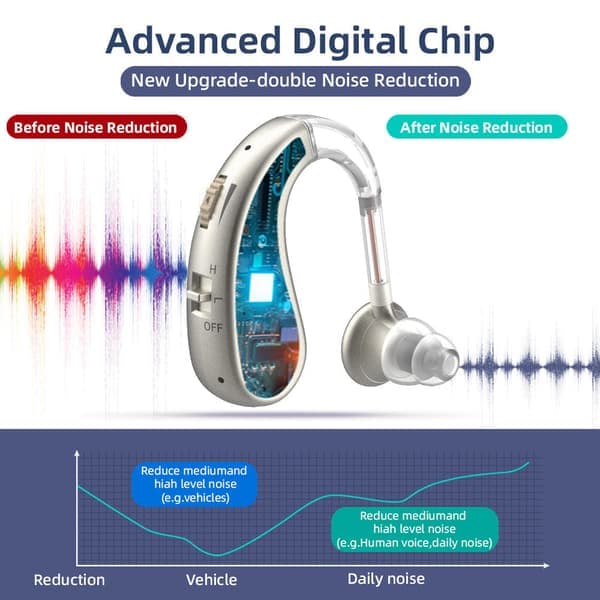 Advanced Digital Chip

New Upgrade-double Noise Reduction

Before Noise Reduction

After Noise Reduction

H
L
OFF

Reduce mediumand hiah level noise (e.g.vehicles)

Reduce mediumand hiah level noise (e.g.Human voice,daily noise)

Reduction

Vehicle

Daily noise